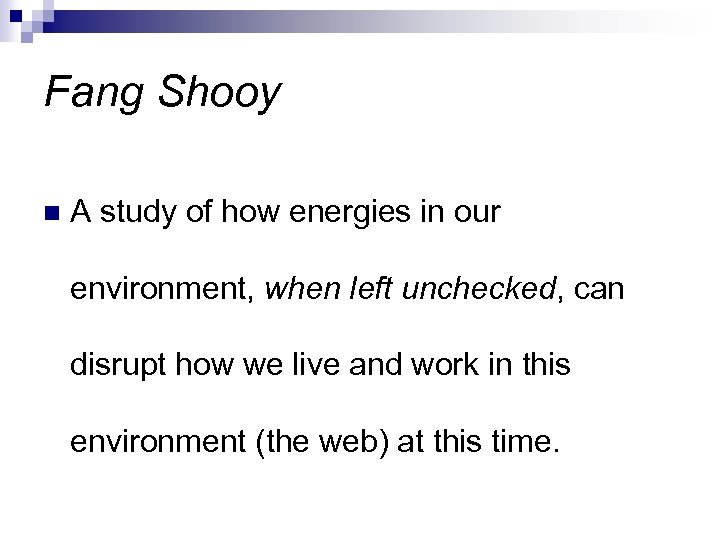 Fang Shooy

A study of how energies in our environment, when left unchecked, can disrupt how we live and work in this environment (the web) at this time.